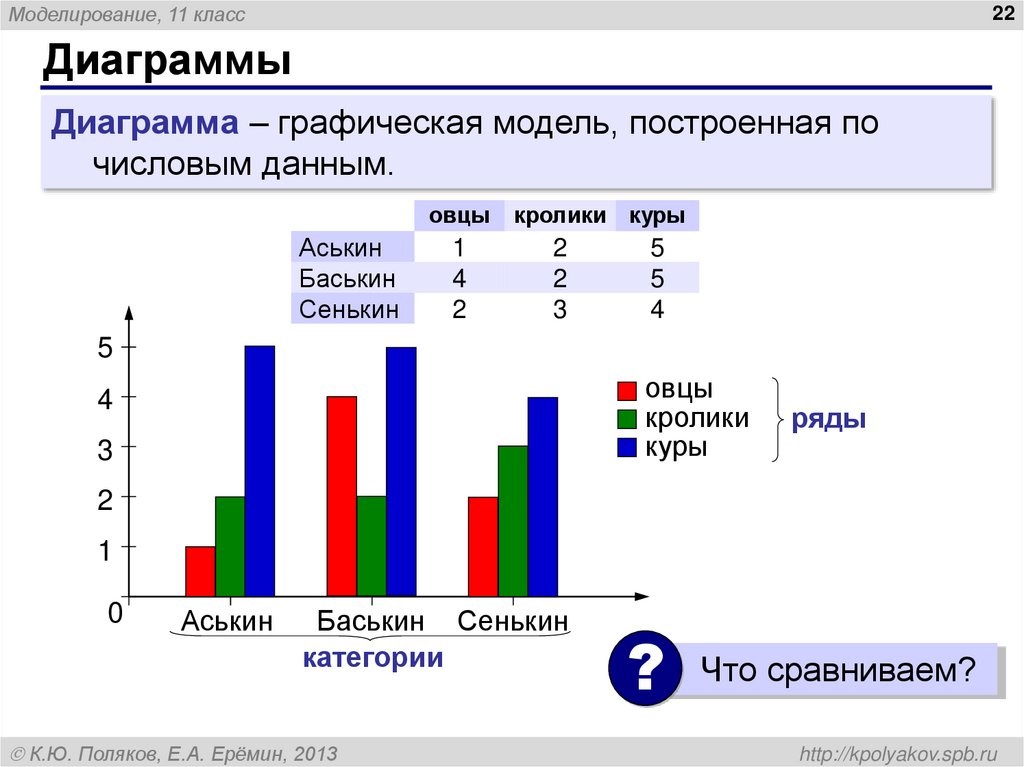 Моделирование, 11 класс

22

Диаграммы

Диаграмма – графическая модель, построенная по числовым данным.

| | овцы | кролики | куры |
|---|---|---|---|
| Аськин | 1 | 2 | 5 |
| Баськин | 4 | 2 | 5 |
| Сенькин | 2 | 3 | 4 |

5
4
3
2
1
0

Аськин
Баськин
Сенькин

категории

овцы
кролики
куры

ряды

?

Что сравниваем?

© К.Ю. Поляков, Е.А. Ерёмин, 2013

http://kpolyakov.spb.ru